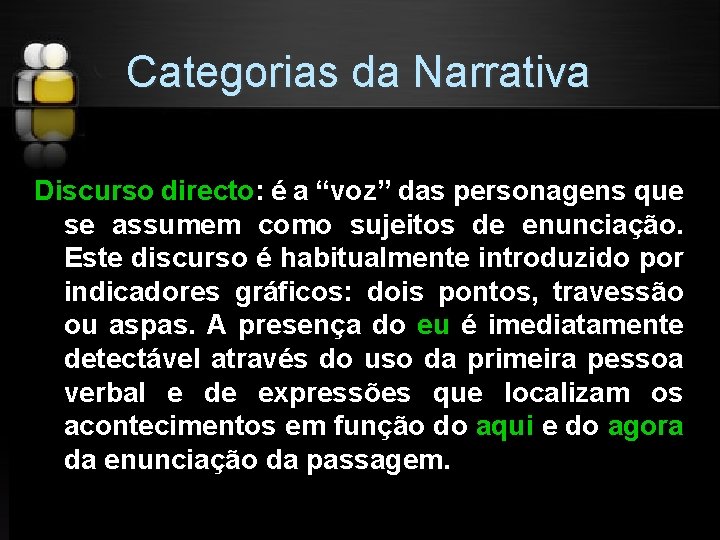 Categorias da Narrativa

Discurso directo: é a “voz” das personagens que se assumem como sujeitos de enunciação. Este discurso é habitualmente introduzido por indicadores gráficos: dois pontos, travessão ou aspas. A presença do eu é imediatamente detectável através do uso da primeira pessoa verbal e de expressões que localizam os acontecimentos em função do aqui e do agora da enunciação da passagem.